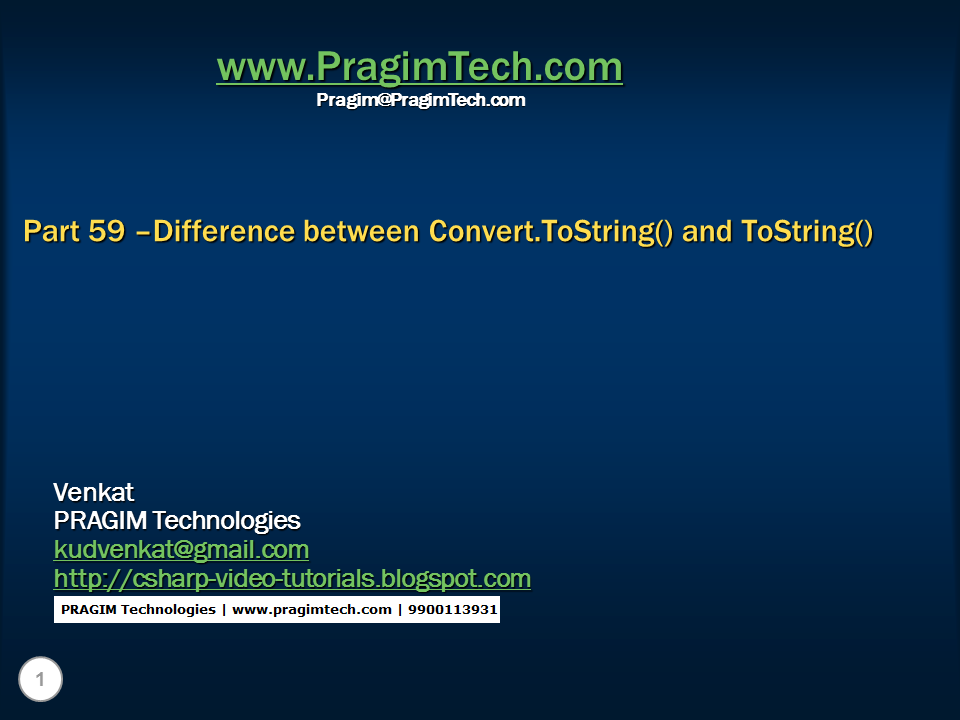 www.PragimTech.com
Pragim@PragimTech.com

Part 59 –Difference between Convert.ToString() and ToString()

Venkat
PRAGIM Technologies
kudvenkat@gmail.com
http://csharp-video-tutorials.blogspot.com

PRAGIM Technologies | www.pragimtech.com | 9900113931

1